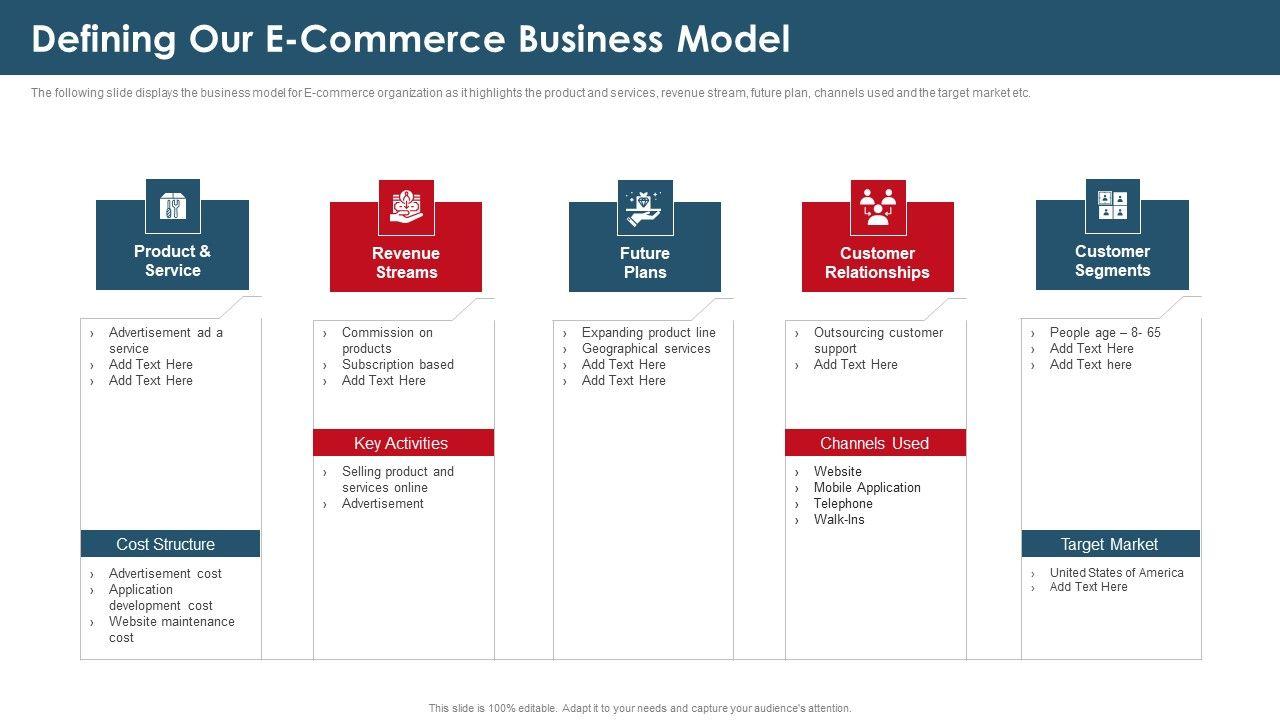 Defining Our E-Commerce Business Model

The following slide displays the business model for E-commerce organization as it highlights the product and services, revenue stream, future plan, channels used and the target market etc.

Product & Service

› Advertisement ad a service
› Add Text Here
› Add Text Here

Cost Structure

› Advertisement cost
› Application development cost
› Website maintenance cost

Revenue Streams

› Commission on products
› Subscription based
› Add Text Here

Key Activities

› Selling product and services online
› Advertisement

Future Plans

› Expanding product line
› Geographical services
› Add Text Here
› Add Text Here

Customer Relationships

› Outsourcing customer support
› Add Text Here

Channels Used

› Website
› Mobile Application
› Telephone
› Walk-Ins

Customer Segments

› People age – 8- 65
› Add Text Here
› Add Text here

Target Market

› United States of America
› Add Text Here

This slide is 100% editable. Adapt it to your needs and capture your audience's attention.